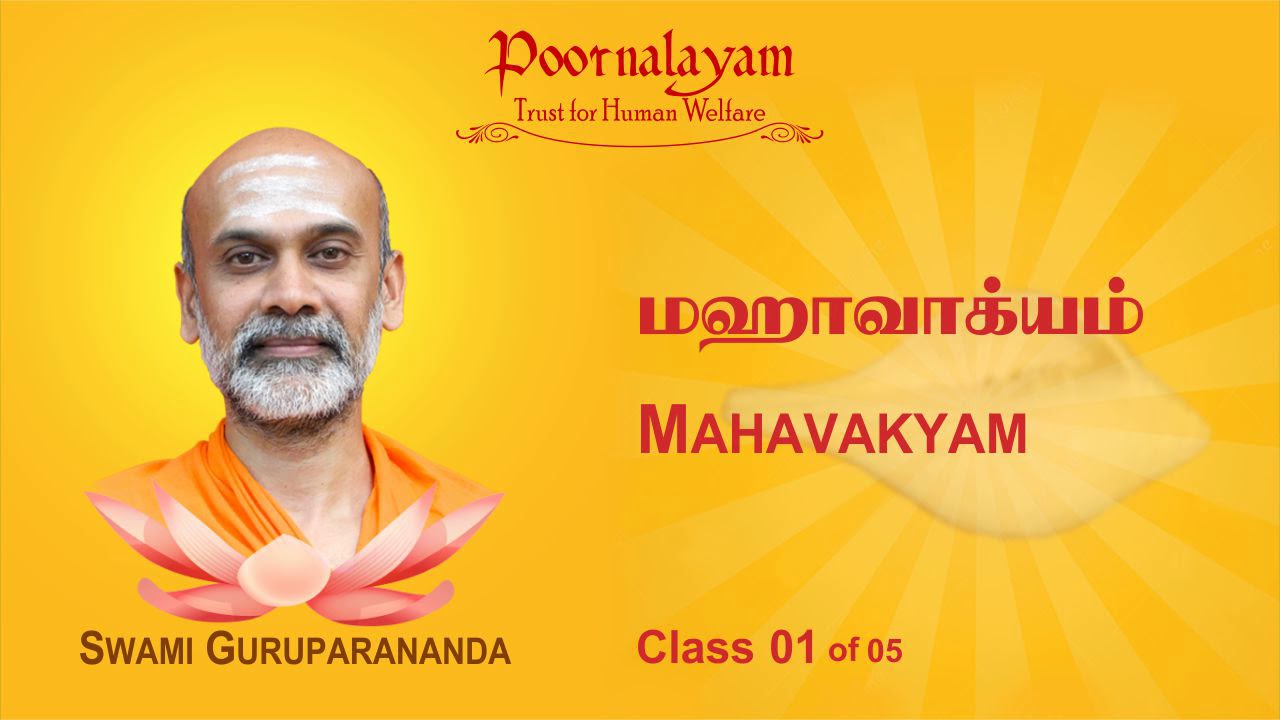 Poornalayam
Trust for Human Welfare

மஹாவாக்யம்

MAHAVAKYAM

SWAMI GURUPARANANDA

Class 01 of 05